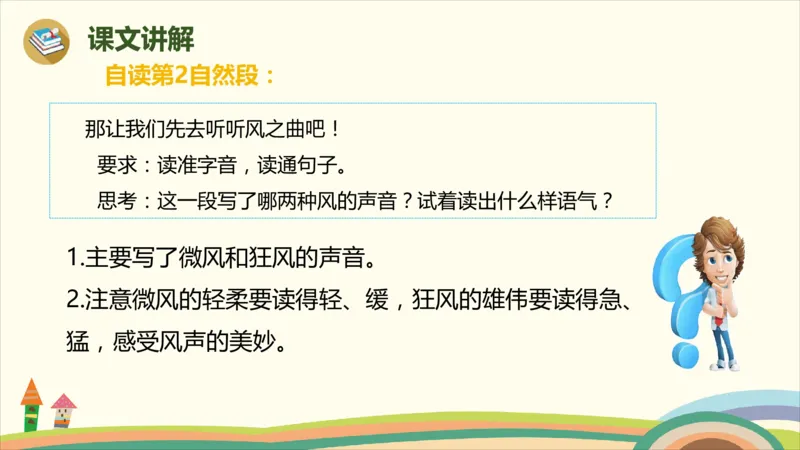 课文讲解

自读第2自然段：

那让我们先去听听风之曲吧！

要求：读准字音，读通句子。

思考：这一段写了哪两种风的声音？试着读出什么样语气？

1.主要写了微风和狂风的声音。

2.注意微风的轻柔要读得轻、缓，狂风的雄伟要读得急、猛，感受风声的美妙。